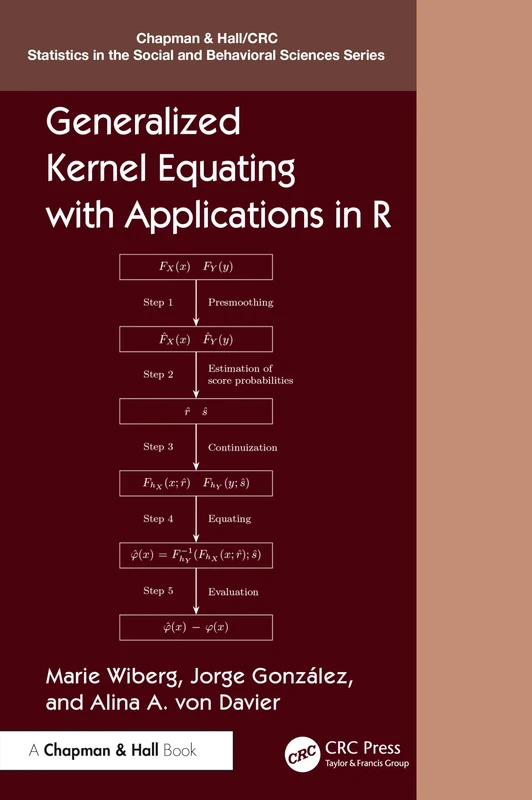 Chapman & Hall/CRC
Statistics in the Social and Behavioral Sciences Series

Generalized Kernel Equating with Applications in R

$F_X(x) \quad F_Y(y)$

Step 1 Presmoothing

$\hat{F}_X(x) \quad \hat{F}_Y(y)$

Step 2 Estimation of score probabilities

$\hat{r} \quad \hat{s}$

Step 3 Continuization

$F_{h_X}(x;\hat{r}) \quad F_{h_Y}(y;\hat{s})$

Step 4 Equating

$\hat{\varphi}(x) = F_{h_Y}^{-1}(F_{h_X}(x;\hat{r});\hat{s})$

Step 5 Evaluation

$\hat{\varphi}(x) - \varphi(x)$

Marie Wiberg, Jorge González, and Alina A. von Davier

A Chapman & Hall Book

CRC
CRC Press
Taylor & Francis Group